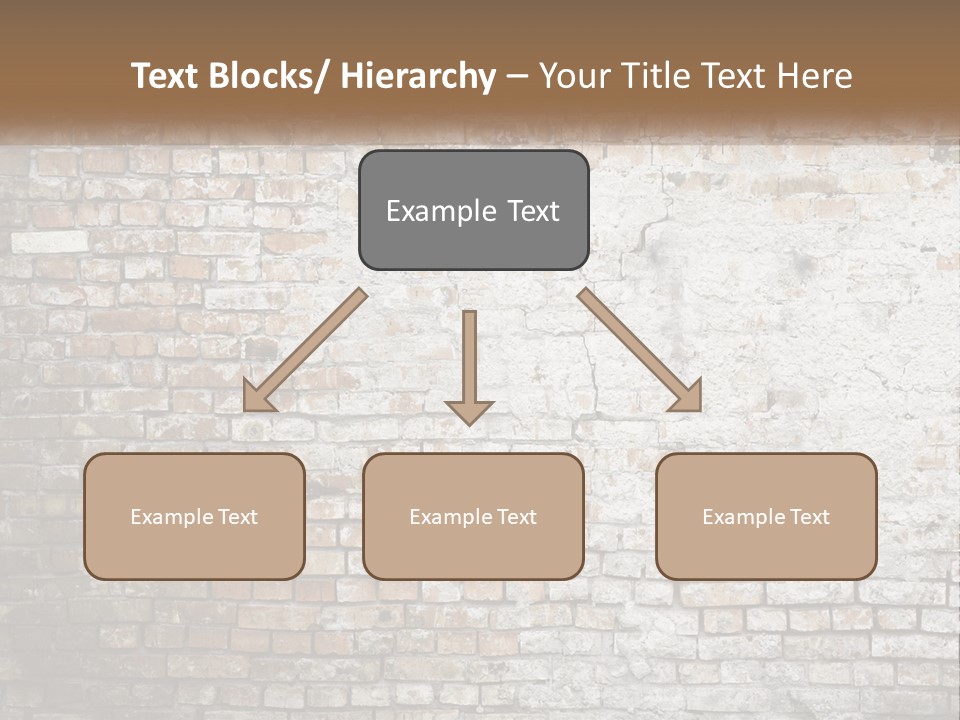 Text Blocks/ Hierarchy – Your Title Text Here

Example Text

Example Text

Example Text

Example Text